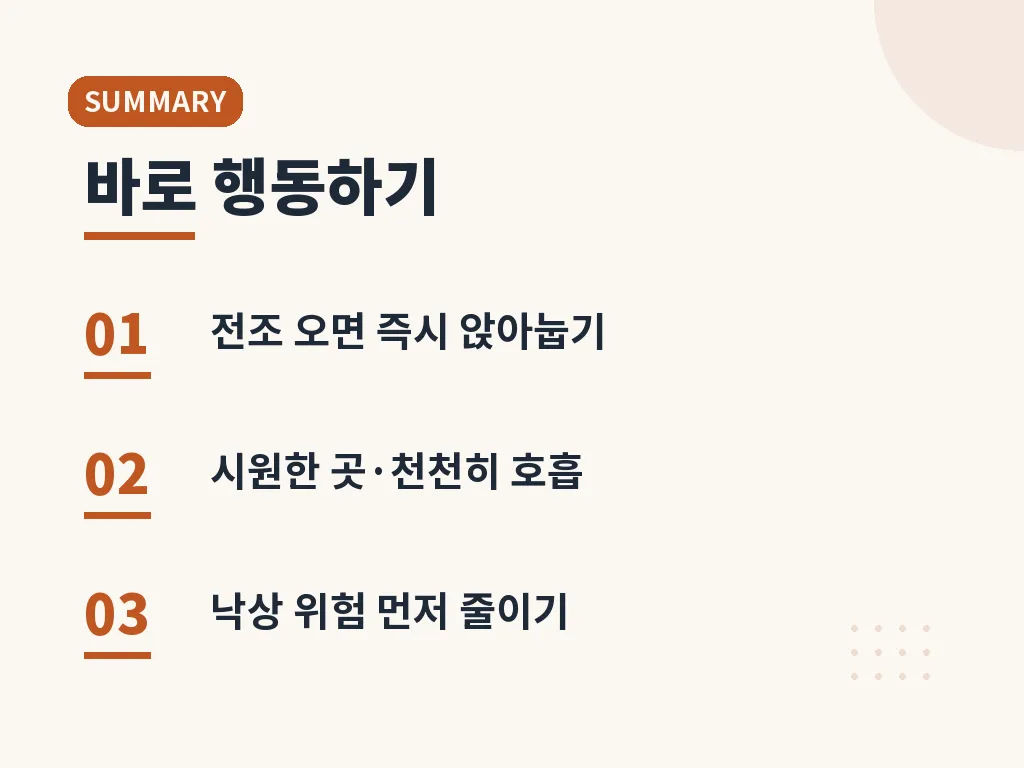 SUMMARY

바로 행동하기

01 전조 오면 즉시 앉아눕기

02 시원한 곳·천천히 호흡

03 낙상 위험 먼저 줄이기